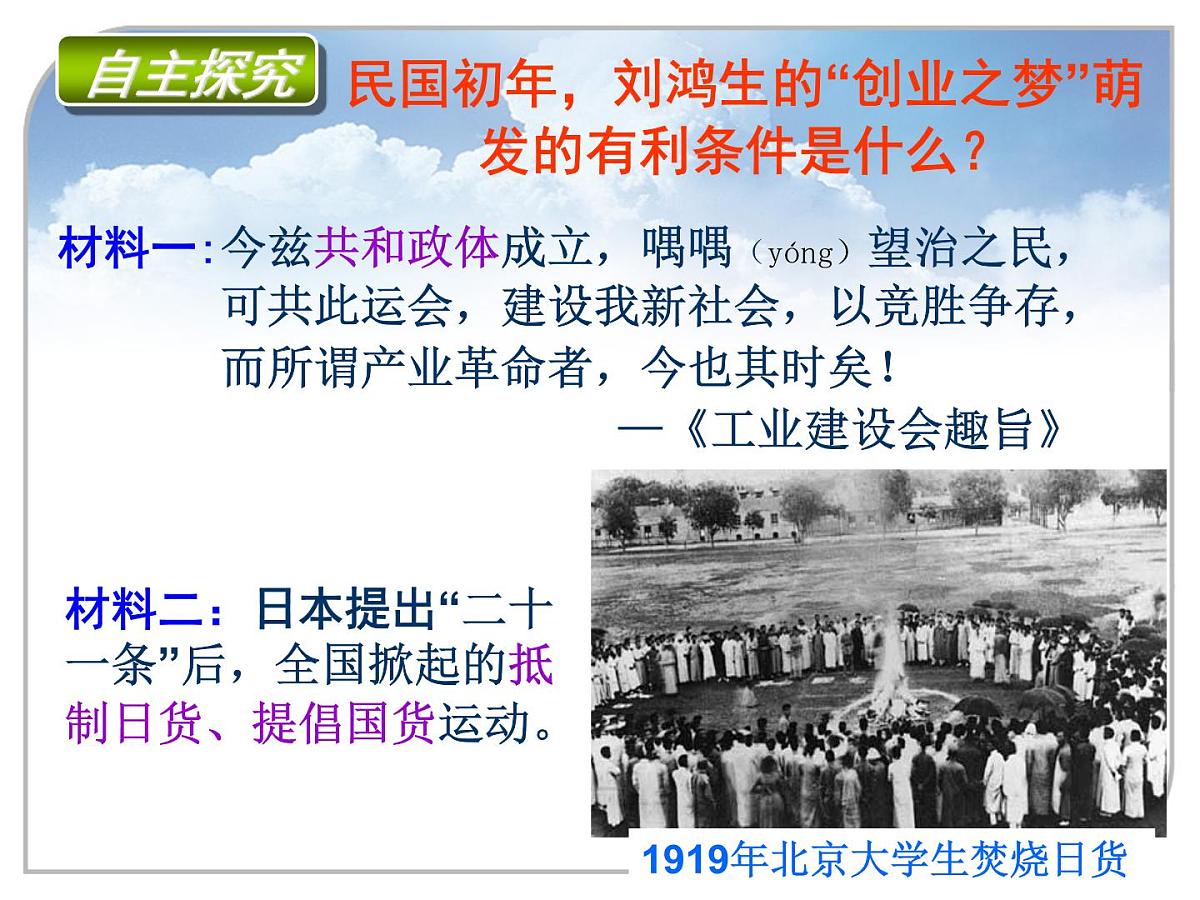 自主探究

民国初年，刘鸿生的“创业之梦”萌发的有利条件是什么？

材料一：今兹共和政体成立，喁喁（yóng）望治之民，可共此运会，建设我新社会，以竞胜争存，而所谓产业革命者，今也其时矣！

—《工业建设会趣旨》

材料二：日本提出“二十一条”后，全国掀起的抵制日货、提倡国货运动。

1919年北京大学生焚烧日货